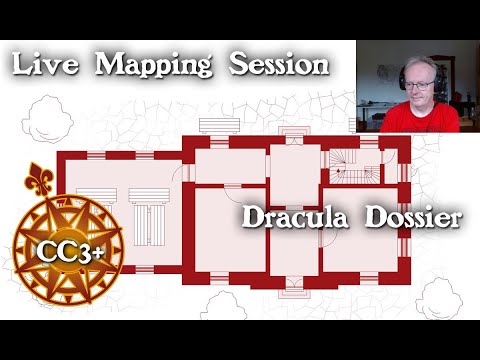 Live Mapping Session

Dracula Dossier

CC3+